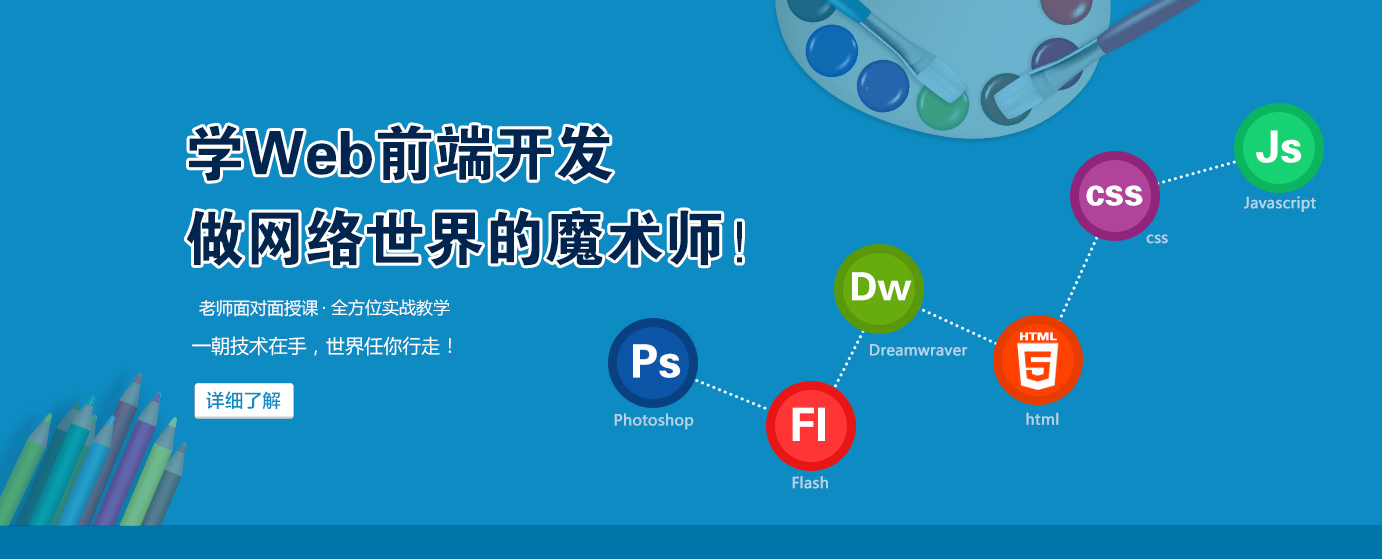 学Web前端开发
做网络世界的魔术师！

老师面对面授课 · 全方位实战教学
一朝技术在手，世界任你行走！

详细了解

Ps
Photoshop

Fl
Flash

Dw
Dreamwraver

HTML
5
html

css
css

Js
Javascript